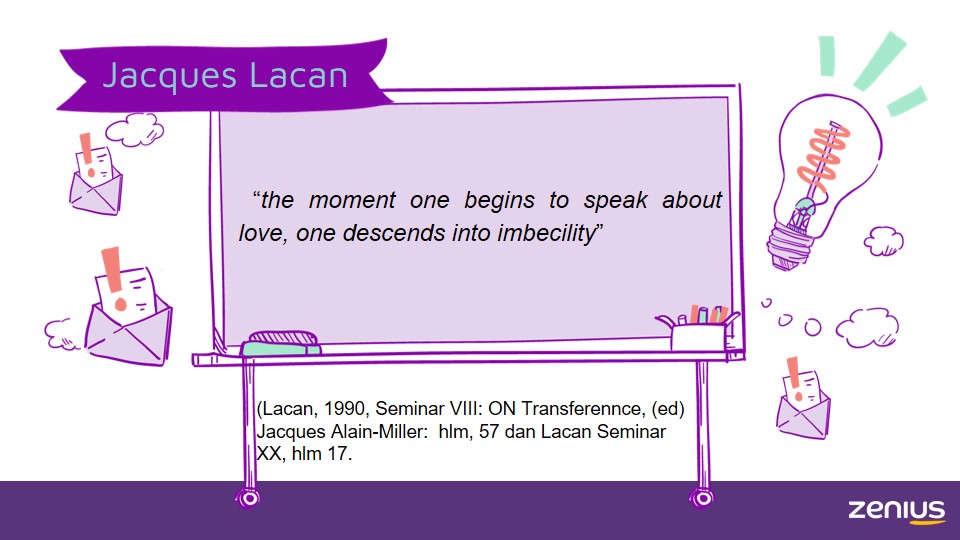 Jacques Lacan

“the moment one begins to speak about love, one descends into imbecility”

(Lacan, 1990, Seminar VIII: ON Transferennce, (ed) Jacques Alain-Miller: hlm, 57 dan Lacan Seminar XX, hlm 17.

zenius